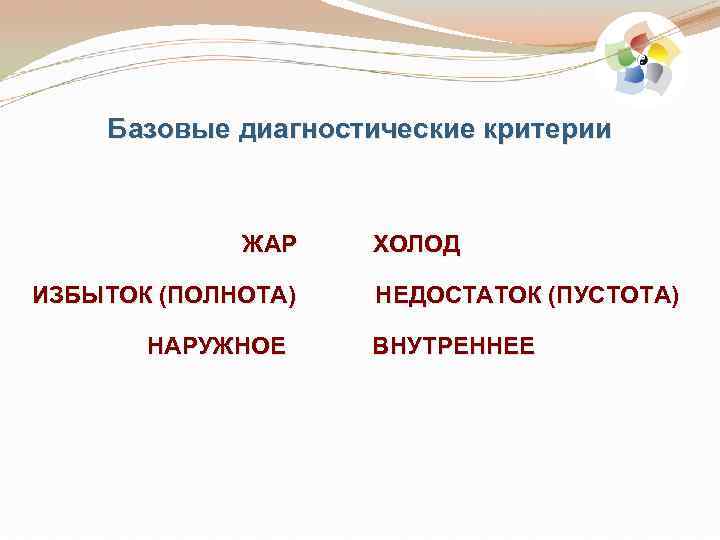 Базовые диагностические критерии

ЖАР ХОЛОД

ИЗБЫТОК (ПОЛНОТА) НЕДОСТАТОК (ПУСТОТА)

НАРУЖНОЕ ВНУТРЕННЕЕ